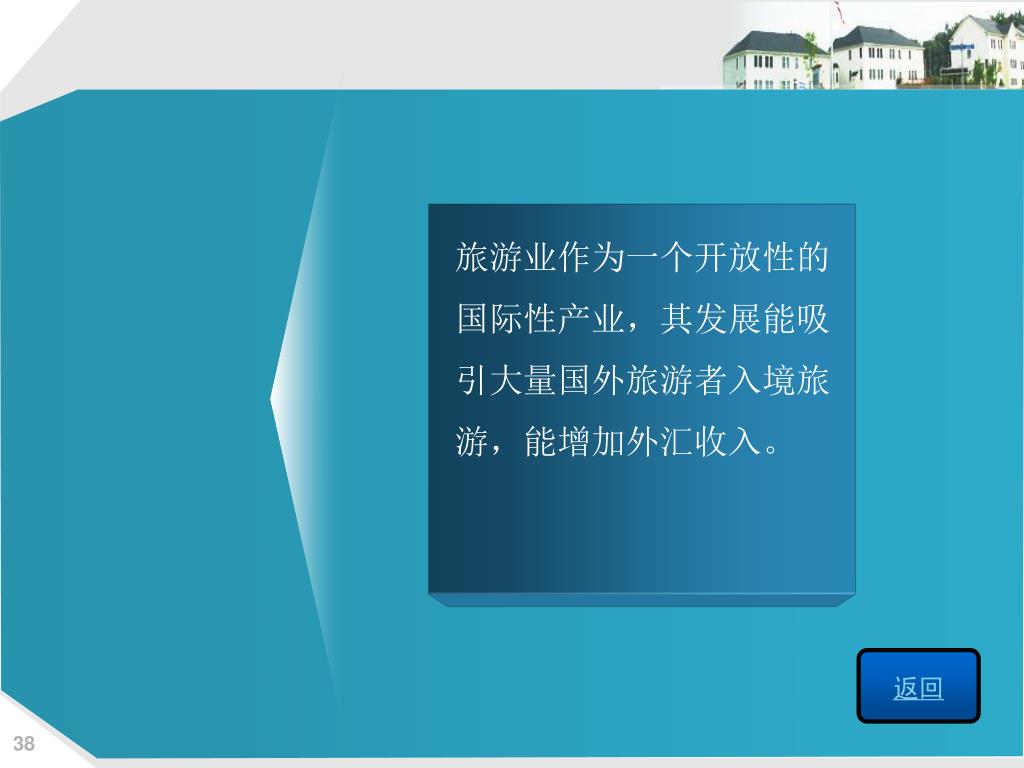 旅游业作为一个开放性的国际性产业，其发展能吸引大量国外旅游者入境旅游，能增加外汇收入。

返回

38